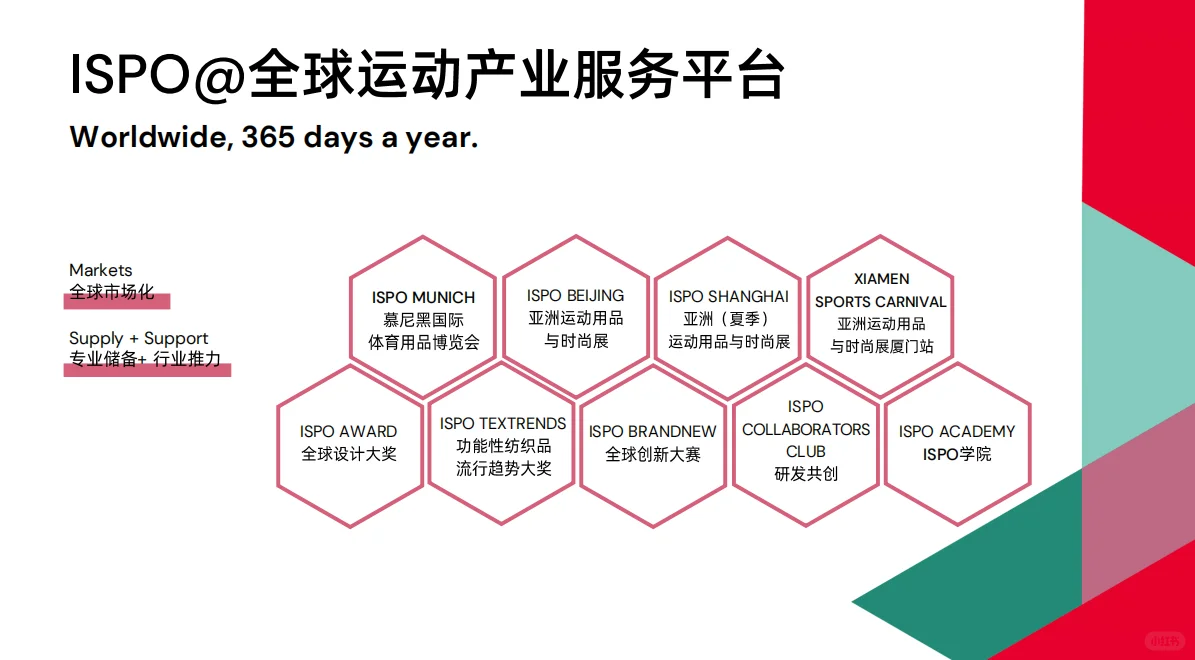 ISPO@全球运动产业服务平台

Worldwide, 365 days a year.

Markets
全球市场化

Supply + Support
专业储备+ 行业推力

ISPO MUNICH
慕尼黑国际
体育用品博览会

ISPO BEIJING
亚洲运动用品
与时尚展

ISPO SHANGHAI
亚洲（夏季）
运动用品与时尚展

XIAMEN
SPORTS CARNIVAL
亚洲运动用品
与时尚展厦门站

ISPO AWARD
全球设计大奖

ISPO TEXTRENDS
功能性纺织品
流行趋势大奖

ISPO BRANDNEW
全球创新大赛

ISPO
COLLABORATORS
CLUB
研发共创

ISPO ACADEMY
ISPO学院

小红书